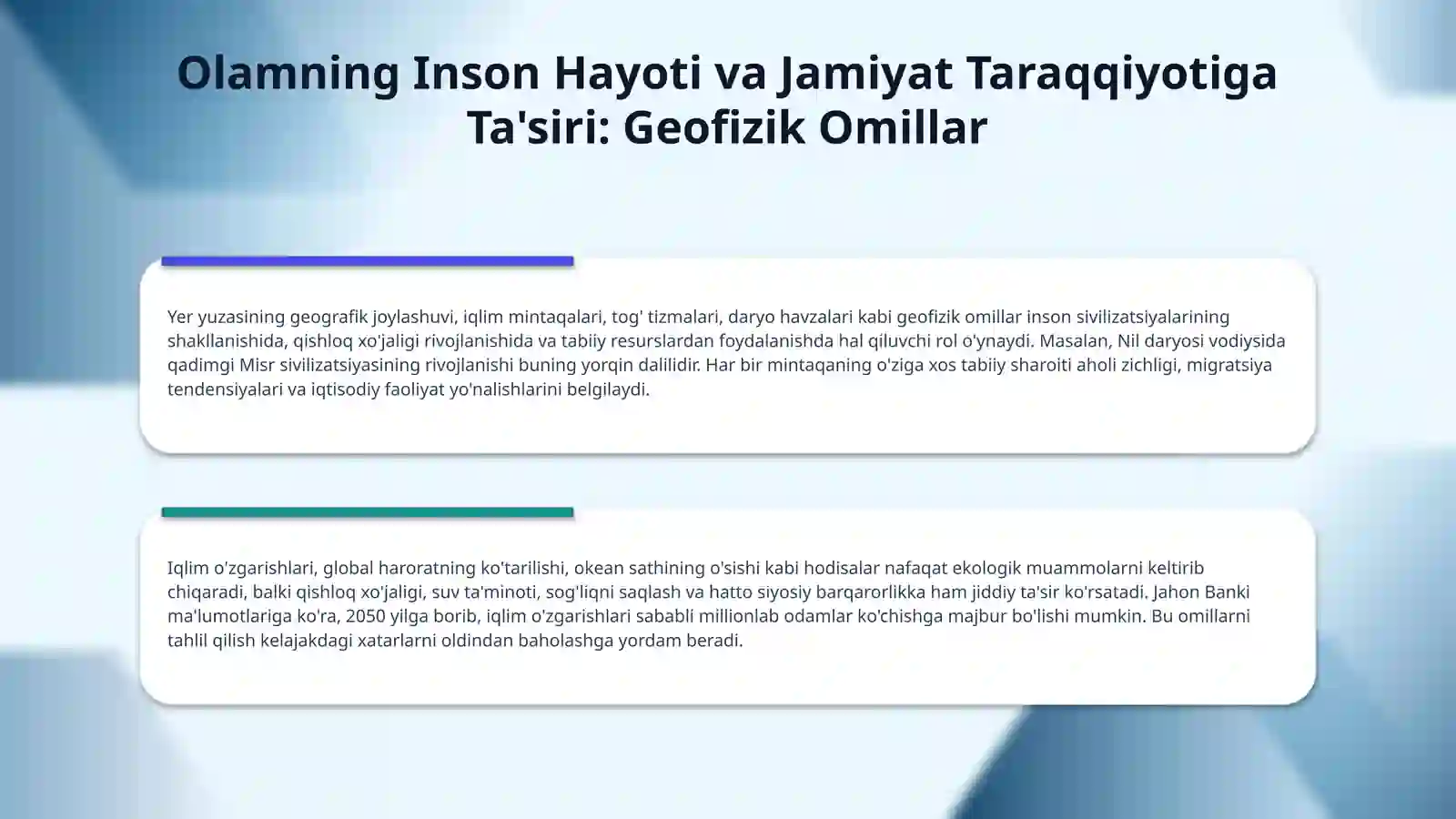 Olamning Inson Hayoti va Jamiyat Taraqqiyotiga Ta'siri: Geofizik Omillar

Yer yuzasining geografik joylashuvi, iqlim mintaqalari, tog' tizmalari, daryo havzalari kabi geofizik omillar inson sivilizatsiyalarining shakllanishida, qishloq xo'jaligi rivojlanishida va tabiiy resurslardan foydalanishda hal qiluvchi rol o'ynaydi. Masalan, Nil daryosi vodiysida qadimgi Misr sivilizatsiyasining rivojlanishi buning yorqin dalilidir. Har bir mintaqaning o'ziga xos tabiiy sharoiti aholi zichligi, migratsiya tendensiyalari va iqtisodiy faoliyat yo'nalishlarini belgilaydi.

Iqlim o'zgarishlari, global haroratning ko'tarilishi, okean sathining o'sishi kabi hodisalar nafaqat ekologik muammolarni keltirib chiqaradi, balki qishloq xo'jaligi, suv ta'minoti, sog'liqni saqlash va hatto siyosiy barqarorlikka ham jiddiy ta'sir ko'rsatadi. Jahon Banki ma'lumotlariga ko'ra, 2050 yilga borib, iqlim o'zgarishlari sababli millionlab odamlar ko'chishga majbur bo'lishi mumkin. Bu omillarni tahlil qilish kelajakdagi xatarlarni oldindan baholashga yordam beradi.